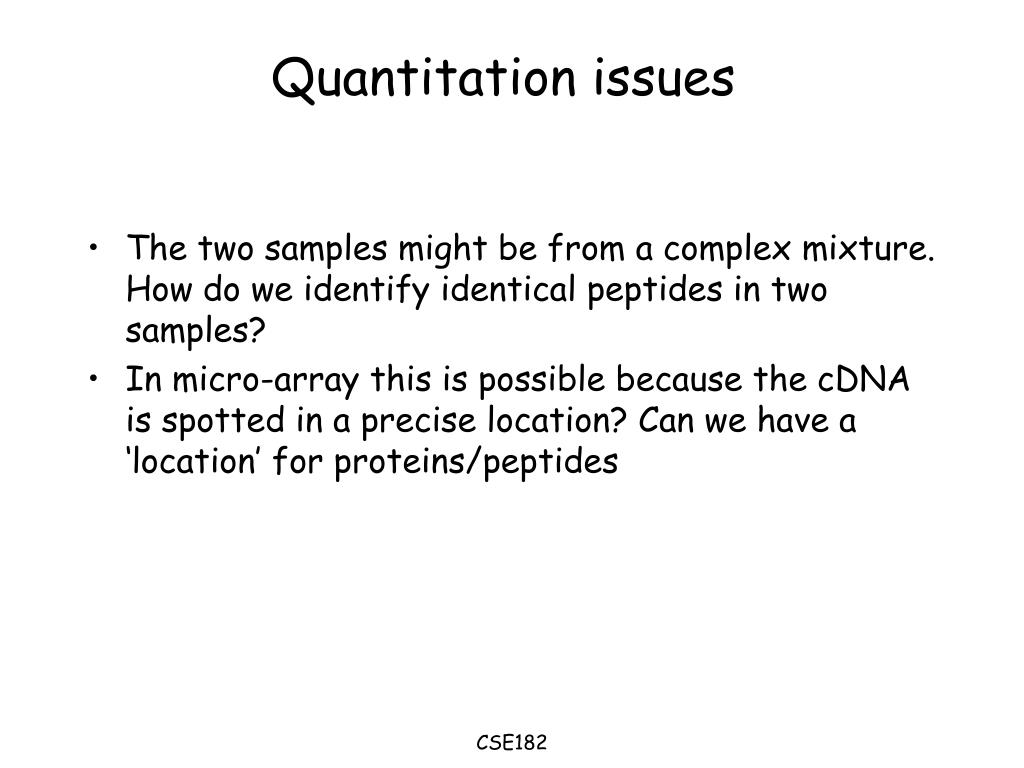 Quantitation issues

• The two samples might be from a complex mixture. How do we identify identical peptides in two samples?
• In micro-array this is possible because the cDNA is spotted in a precise location? Can we have a ‘location’ for proteins/peptides

CSE182